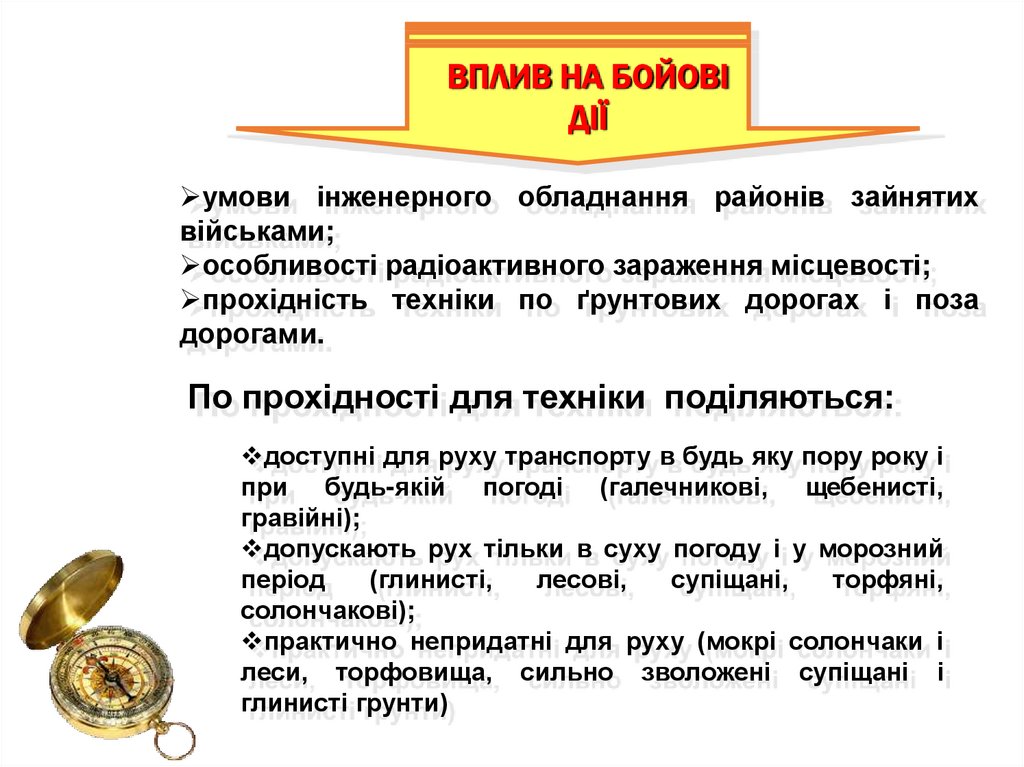 ВПЛИВ НА БОЙОВІ ДІЇ

➢умови інженерного обладнання районів зайнятих військами;
➢особливості радіоактивного зараження місцевості;
➢прохідність техніки по ґрунтових дорогах і поза дорогами.

По прохідності для техніки поділяються:

❖доступні для руху транспорту в будь яку пору року і при будь-якій погоді (галечникові, щебенисті, гравійні);
❖допускають рух тільки в суху погоду і у морозний період (глинисті, лесові, супіщані, торфяні, солончакові);
❖практично непридатні для руху (мокрі солончаки і леси, торфовища, сильно зволожені супіщані і глинисті грунти)